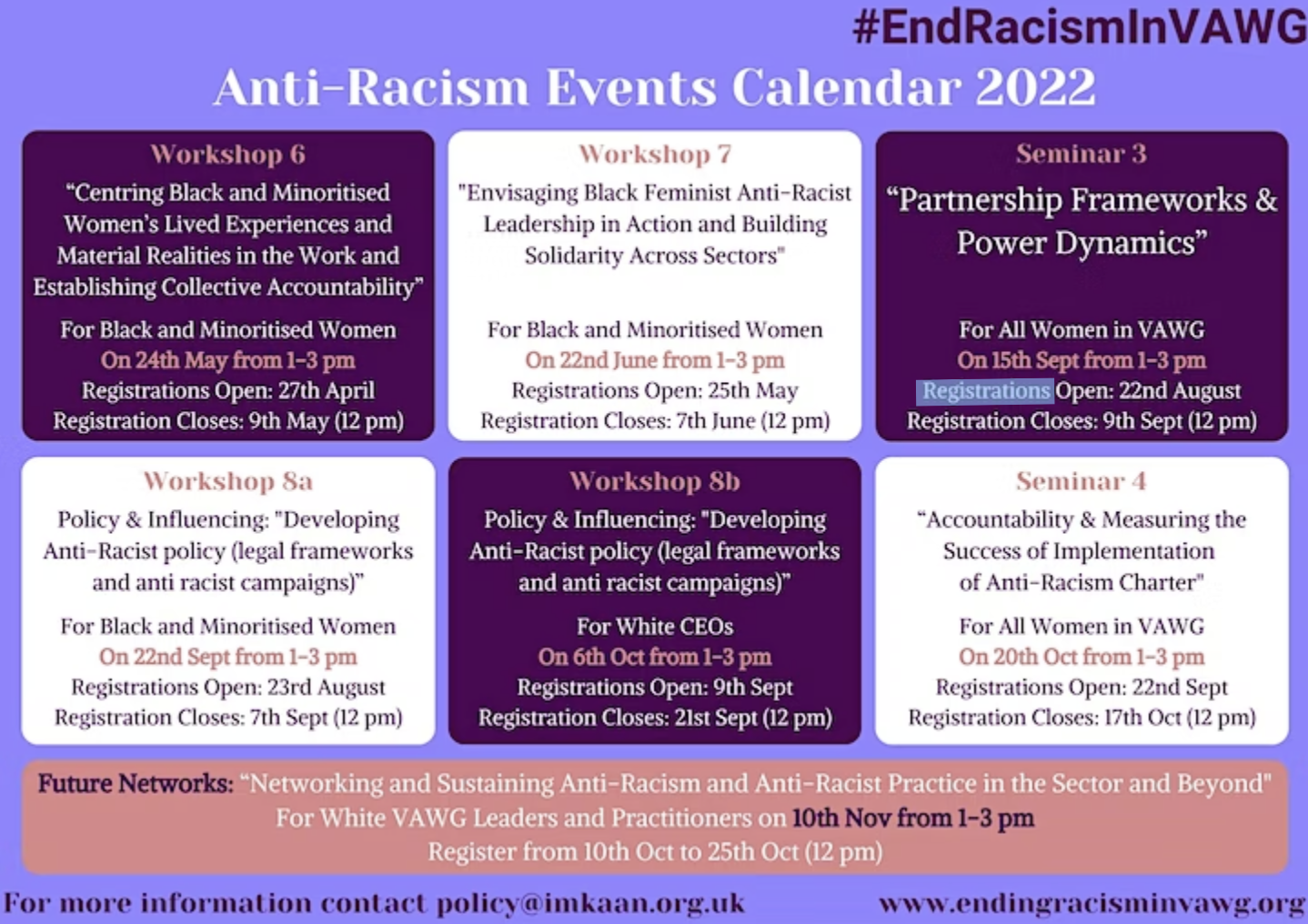 #EndRacismInVAWG

Anti-Racism Events Calendar 2022

Workshop 6
“Centring Black and Minoritised Women’s Lived Experiences and Material Realities in the Work and Establishing Collective Accountability”
For Black and Minoritised Women
On 24th May from 1-3 pm
Registrations Open: 27th April
Registration Closes: 9th May (12 pm)

Workshop 7
"Envisaging Black Feminist Anti-Racist Leadership in Action and Building Solidarity Across Sectors"
For Black and Minoritised Women
On 22nd June from 1-3 pm
Registrations Open: 25th May
Registration Closes: 7th June (12 pm)

Seminar 3
“Partnership Frameworks & Power Dynamics”
For All Women in VAWG
On 15th Sept from 1-3 pm
Registrations Open: 22nd August
Registration Closes: 9th Sept (12 pm)

Workshop 8a
Policy & Influencing: "Developing Anti-Racist policy (legal frameworks and anti racist campaigns)”
For Black and Minoritised Women
On 22nd Sept from 1-3 pm
Registrations Open: 23rd August
Registration Closes: 7th Sept (12 pm)

Workshop 8b
Policy & Influencing: "Developing Anti-Racist policy (legal frameworks and anti racist campaigns)”
For White CEOs
On 6th Oct from 1-3 pm
Registrations Open: 9th Sept
Registration Closes: 21st Sept (12 pm)

Seminar 4
“Accountability & Measuring the Success of Implementation of Anti-Racism Charter"
For All Women in VAWG
On 20th Oct from 1-3 pm
Registrations Open: 22nd Sept
Registration Closes: 17th Oct (12 pm)

Future Networks: “Networking and Sustaining Anti-Racism and Anti-Racist Practice in the Sector and Beyond"
For White VAWG Leaders and Practitioners on 10th Nov from 1-3 pm
Register from 10th Oct to 25th Oct (12 pm)

For more information contact policy@imkaan.org.uk
www.endingracisminvawg.org